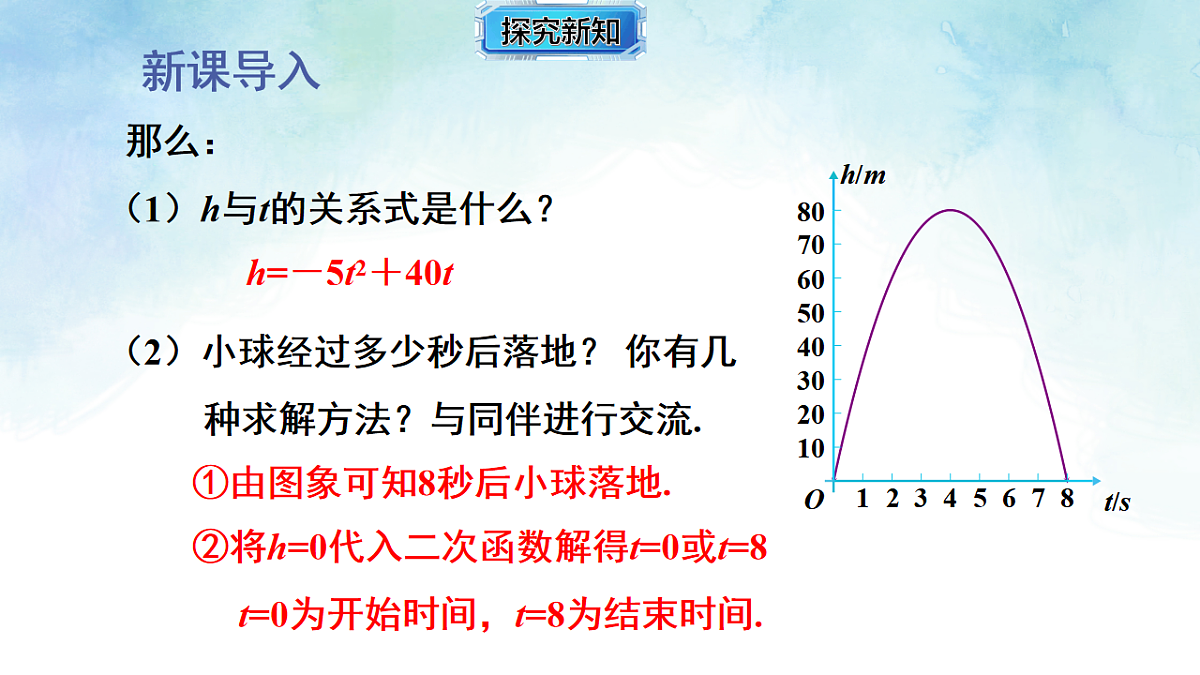 探究新知

新课导入

那么：

（1）$h$与$t$的关系式是什么？

$h=-5t^2+40t$

（2）小球经过多少秒后落地？ 你有几种求解方法？与同伴进行交流.

①由图象可知8秒后小球落地.

②将$h=0$代入二次函数解得$t=0$或$t=8$

$t=0$为开始时间，$t=8$为结束时间.

$h/m$
80
70
60
50
40
30
20
10
$O$
1 2 3 4 5 6 7 8
$t/s$